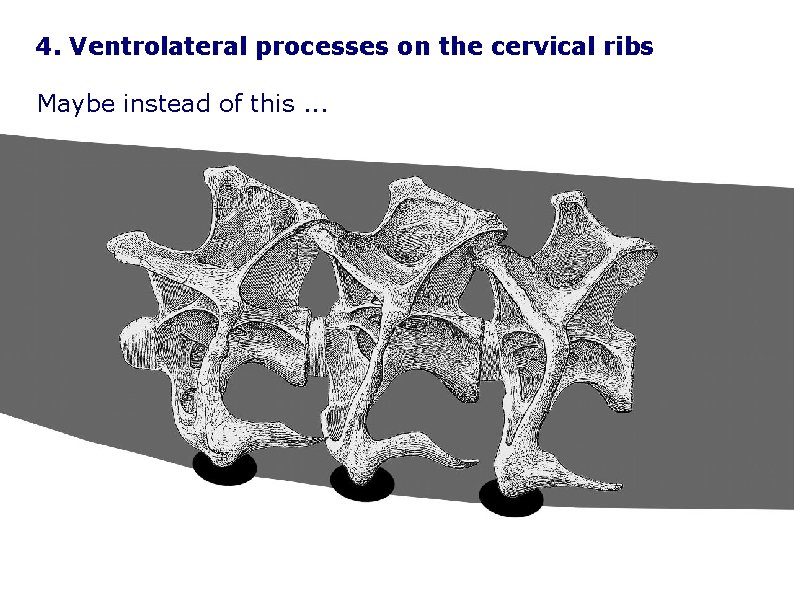 4. Ventrolateral processes on the cervical ribs

Maybe instead of this ...